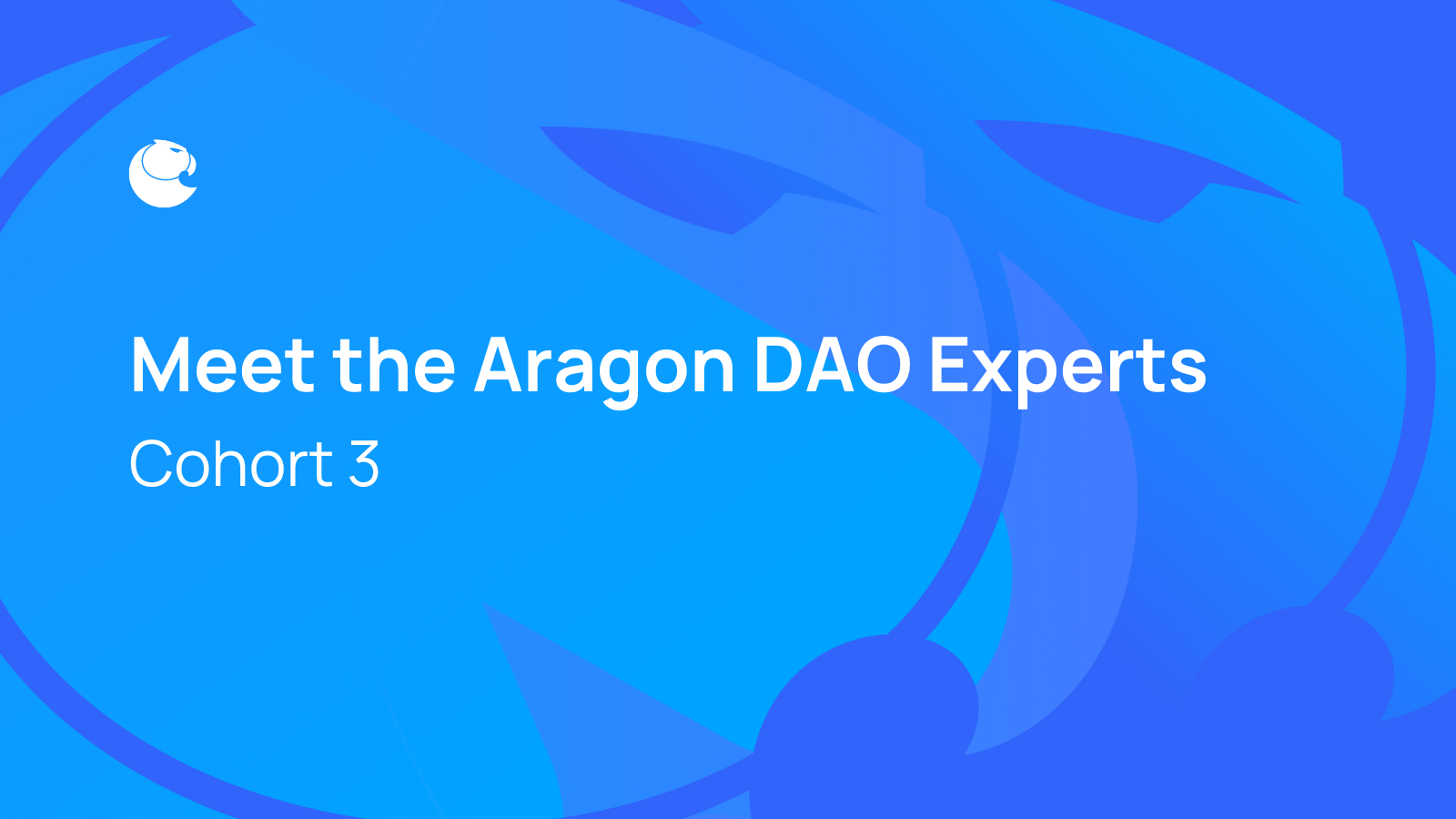 Meet the Aragon DAO Experts

Cohort 3